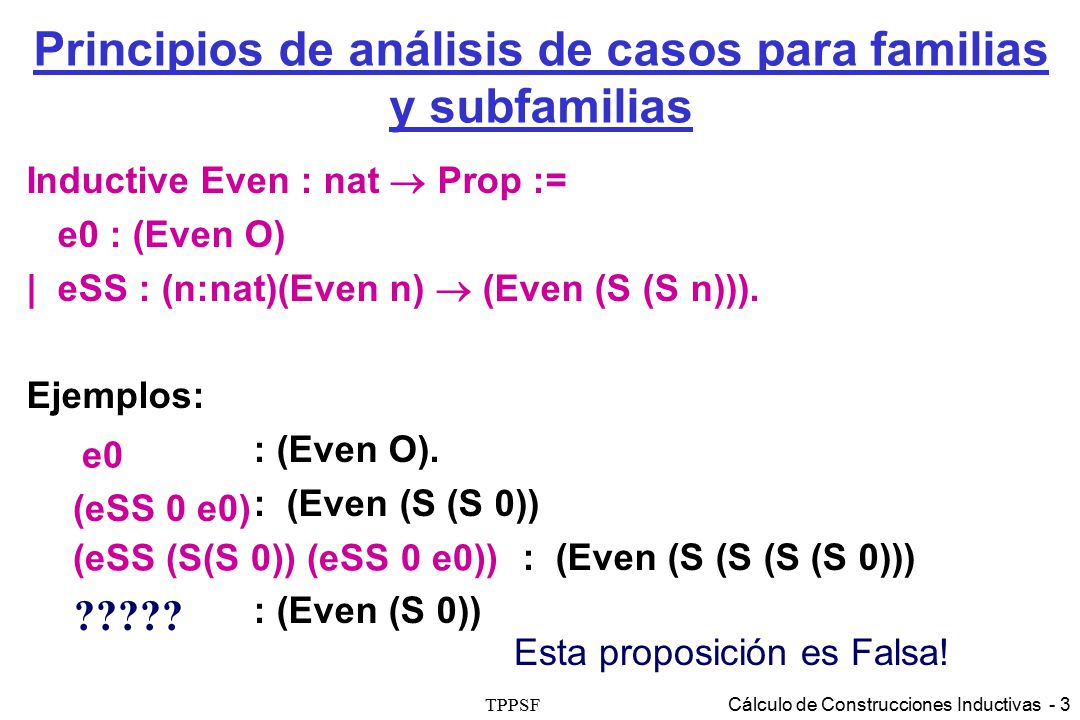 Principios de análisis de casos para familias y subfamilias

Inductive Even : nat $\rightarrow$ Prop :=
e0 : (Even O)
| eSS : (n:nat)(Even n) $\rightarrow$ (Even (S (S n))).

Ejemplos:
e0 : (Even O).
(eSS 0 e0) : (Even (S (S 0))
(eSS (S(S 0)) (eSS 0 e0)) : (Even (S (S (S (S 0)))
????? : (Even (S 0))
Esta proposición es Falsa!

TPPSF

Cálculo de Construcciones Inductivas - 3